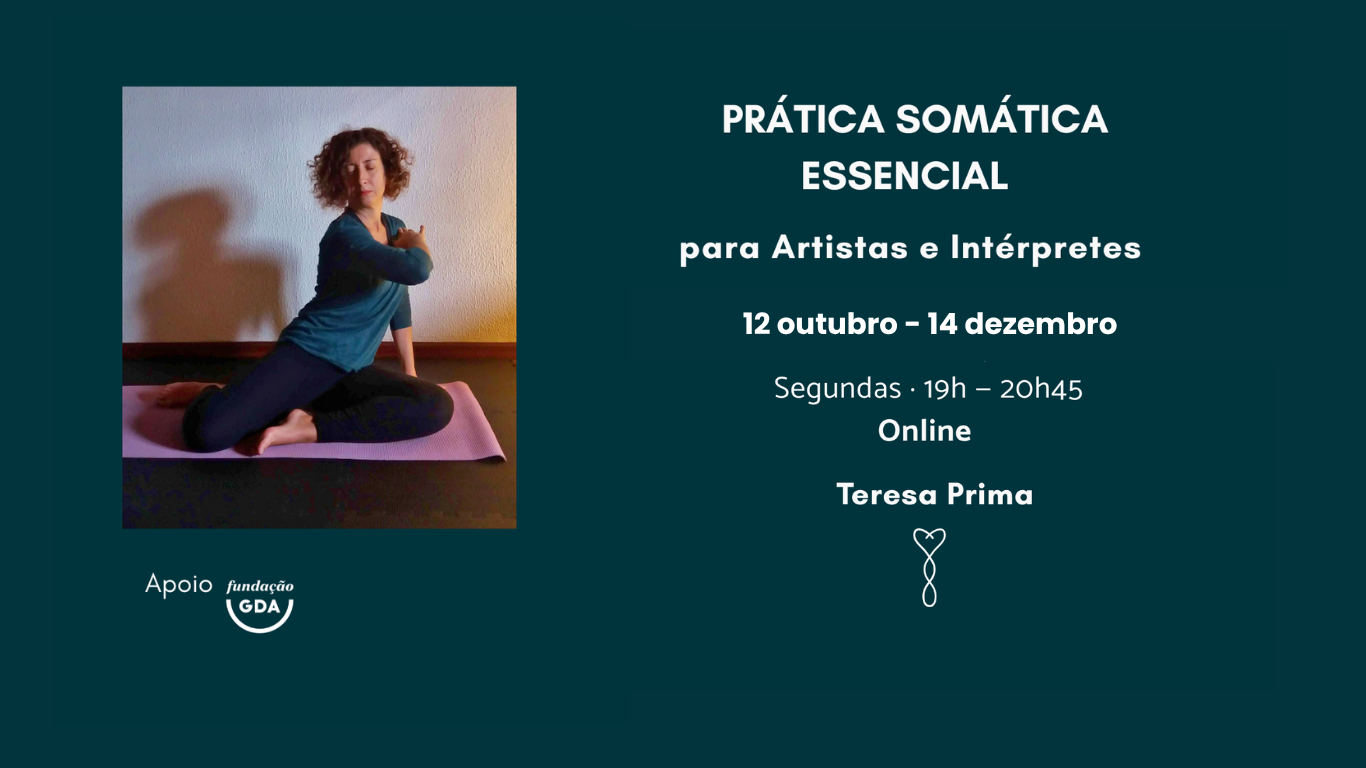 PRÁTICA SOMÁTICA ESSENCIAL

para Artistas e Intérpretes

12 outubro - 14 dezembro

Segundas · 19h – 20h45
Online

Teresa Prima

Apoio fundação GDA